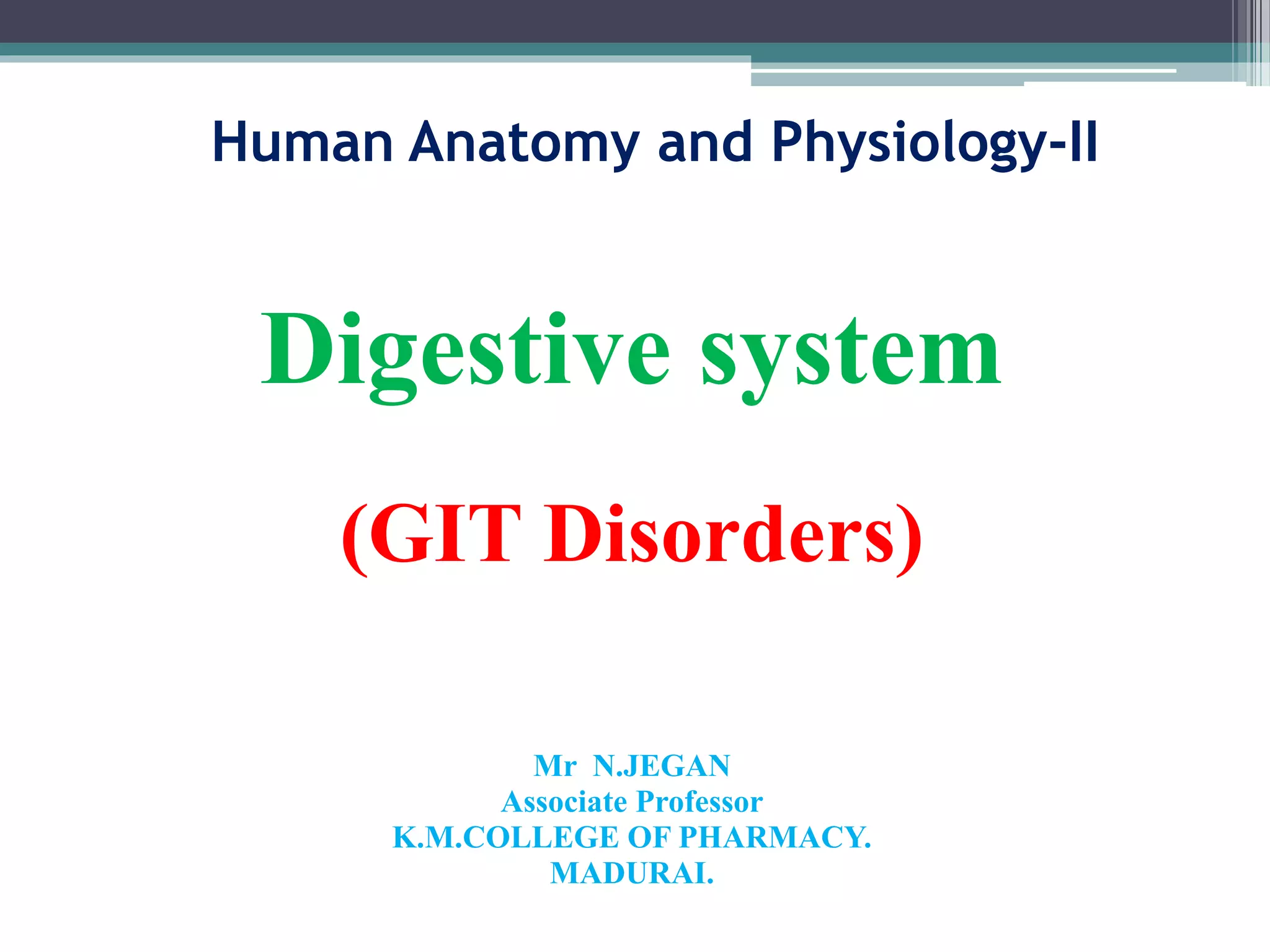 Human Anatomy and Physiology-II

Digestive system

(GIT Disorders)

Mr N.JEGAN
Associate Professor
K.M.COLLEGE OF PHARMACY.
MADURAI.